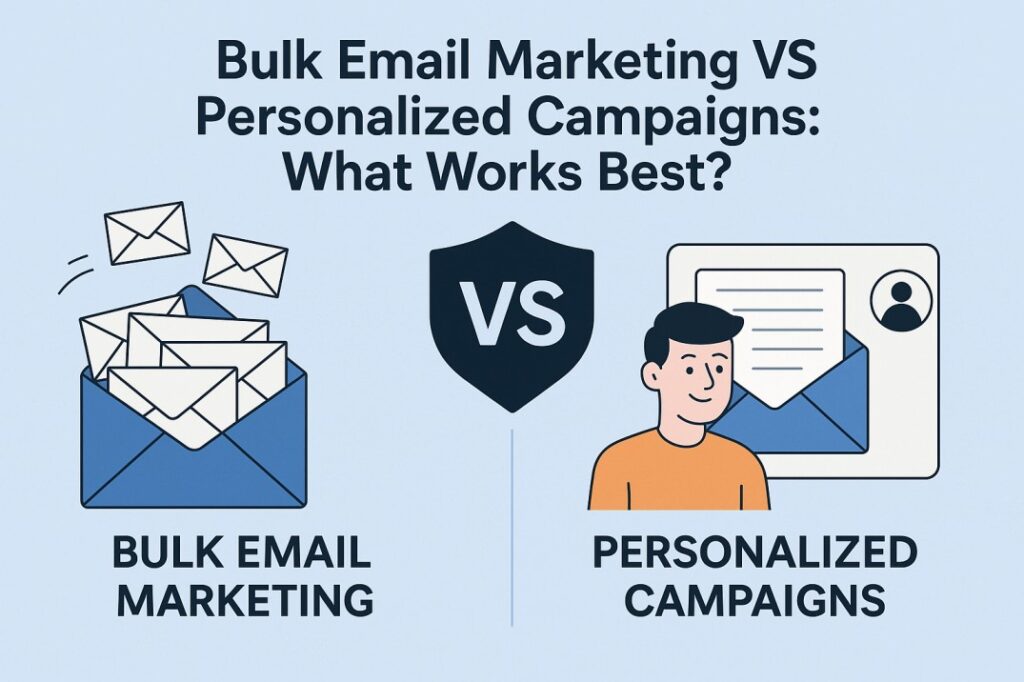 Bulk Email Marketing VS Personalized Campaigns: What Works Best?

VS

BULK EMAIL MARKETING

PERSONALIZED CAMPAIGNS